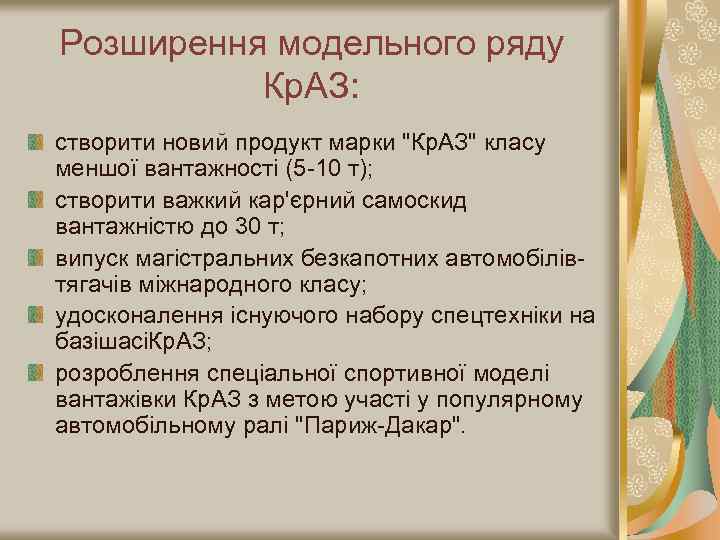 Розширення модельного ряду КрАЗ:

створити новий продукт марки "КрАЗ" класу меншої вантажності (5-10 т);

створити важкий кар'єрний самоскид вантажністю до 30 т;

випуск магістральних безкапотних автомобілів-тягачів міжнародного класу;

удосконалення існуючого набору спецтехніки на базішасіКрАЗ;

розроблення спеціальної спортивної моделі вантажівки КрАЗ з метою участі у популярному автомобільному ралі "Париж-Дакар".